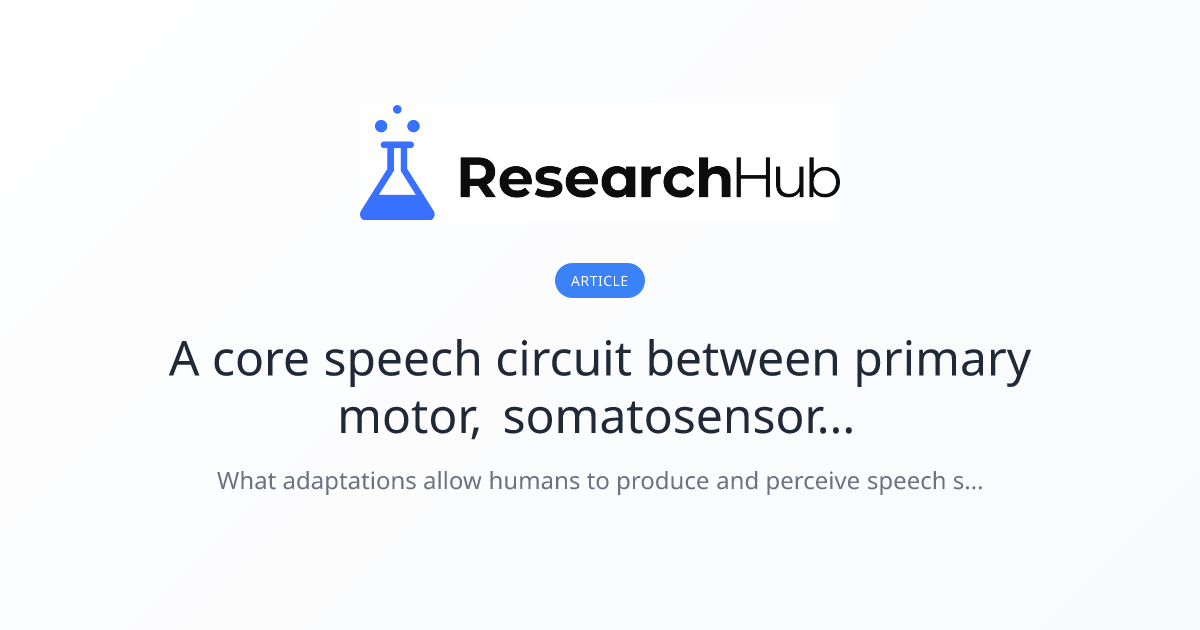 ResearchHub

ARTICLE

A core speech circuit between primary motor, somatosensor...

What adaptations allow humans to produce and perceive speech s...